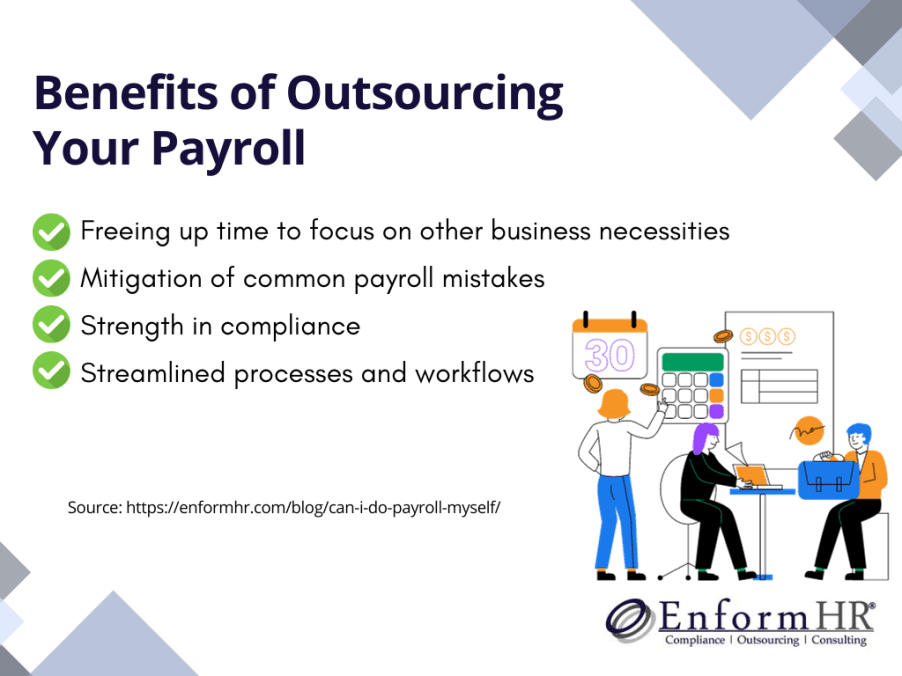 Benefits of Outsourcing Your Payroll

Freeing up time to focus on other business necessities
Mitigation of common payroll mistakes
Strength in compliance
Streamlined processes and workflows

30

$ $ $

Source: https://enformhr.com/blog/can-i-do-payroll-myself/

EnformHR®
Compliance | Outsourcing | Consulting